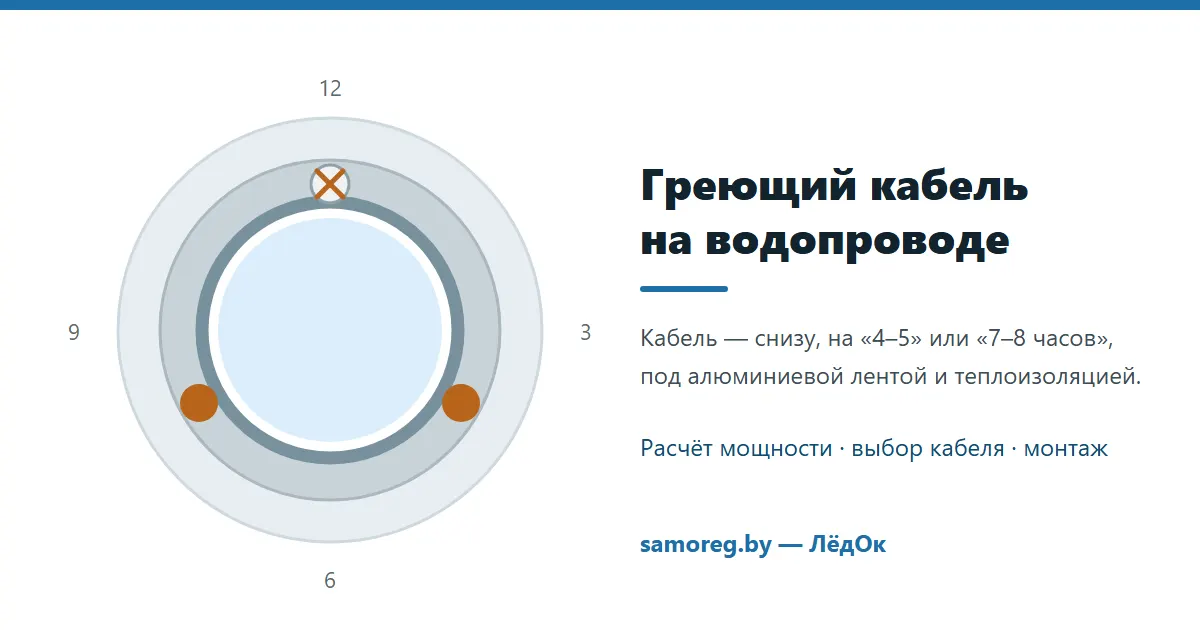 12

9

3

6

Греющий кабель на водопроводе

Кабель — снизу, на «4–5» или «7–8 часов», под алюминиевой лентой и теплоизоляцией.

Расчёт мощности · выбор кабеля · монтаж

samoreg.by — ЛёдОк